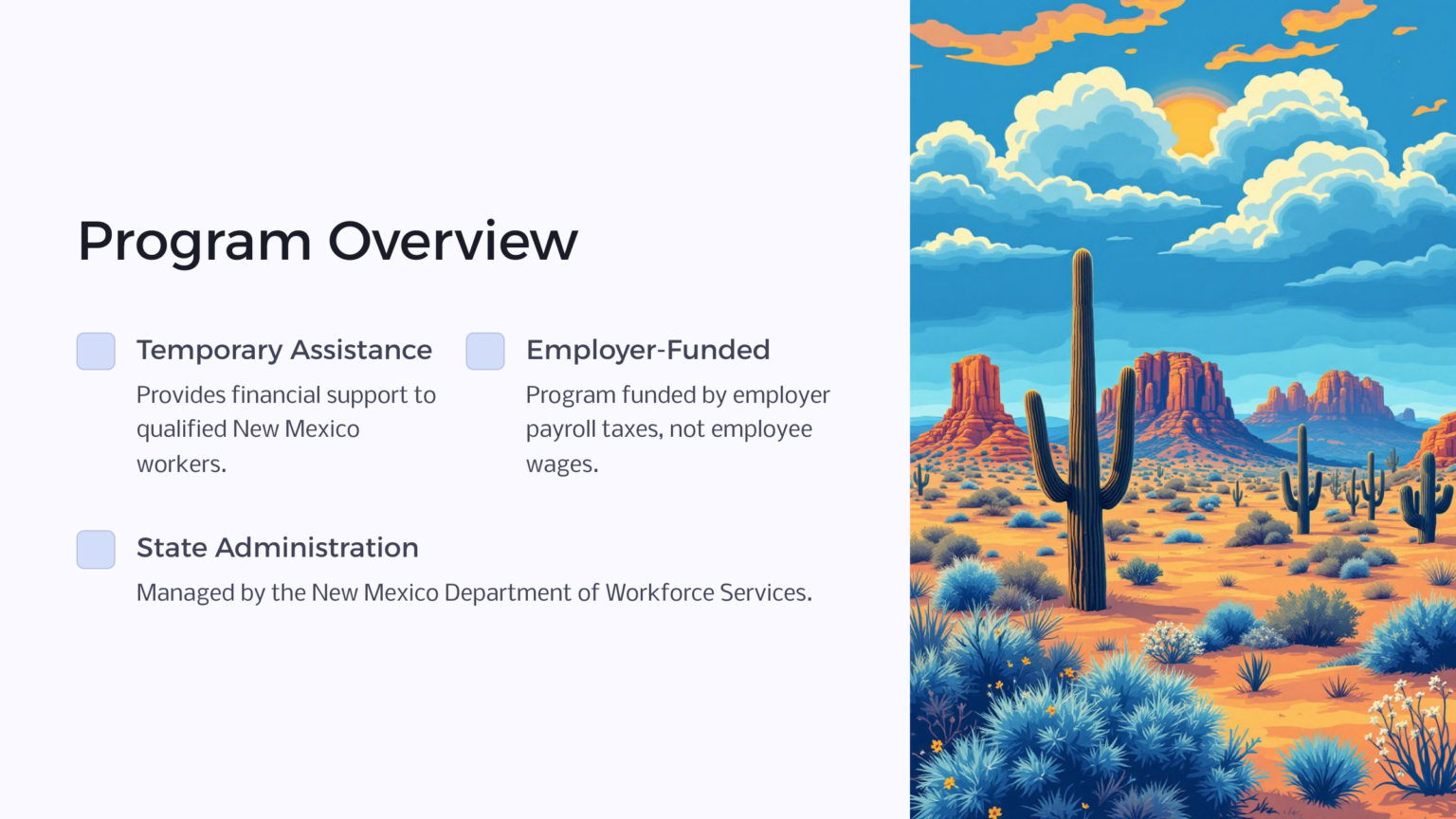 Program Overview

Temporary Assistance

Provides financial support to qualified New Mexico workers.

Employer-Funded

Program funded by employer payroll taxes, not employee wages.

State Administration

Managed by the New Mexico Department of Workforce Services.